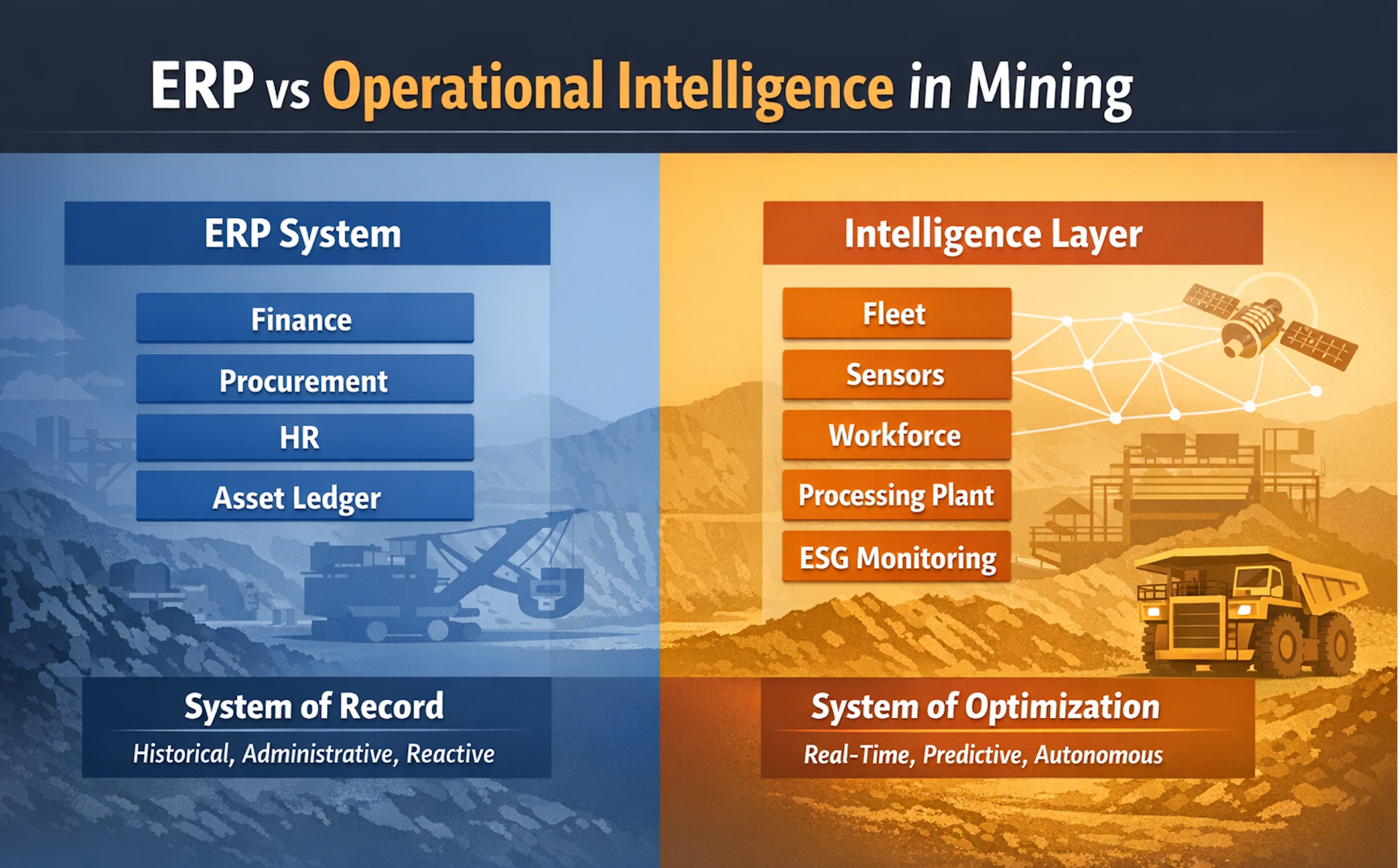 ERP vs Operational Intelligence in Mining

ERP System

Finance

Procurement

HR

Asset Ledger

System of Record

Historical, Administrative, Reactive

Intelligence Layer

Fleet

Sensors

Workforce

Processing Plant

ESG Monitoring

System of Optimization

Real-Time, Predictive, Autonomous